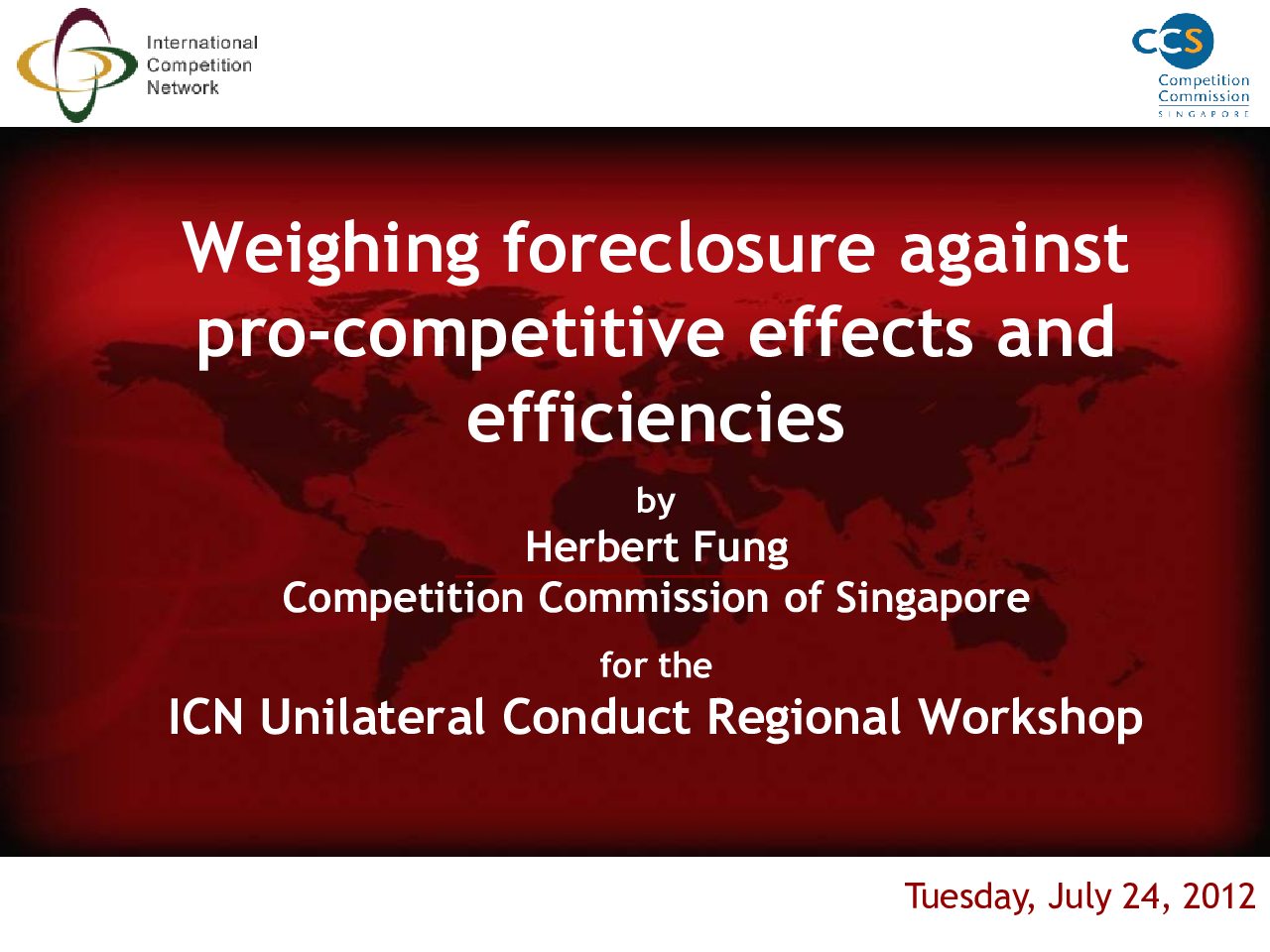 International Competition Network

CCS Competition Commission SINGAPORE

Weighing foreclosure against pro-competitive effects and efficiencies

by
Herbert Fung
Competition Commission of Singapore

for the
ICN Unilateral Conduct Regional Workshop

Tuesday, July 24, 2012